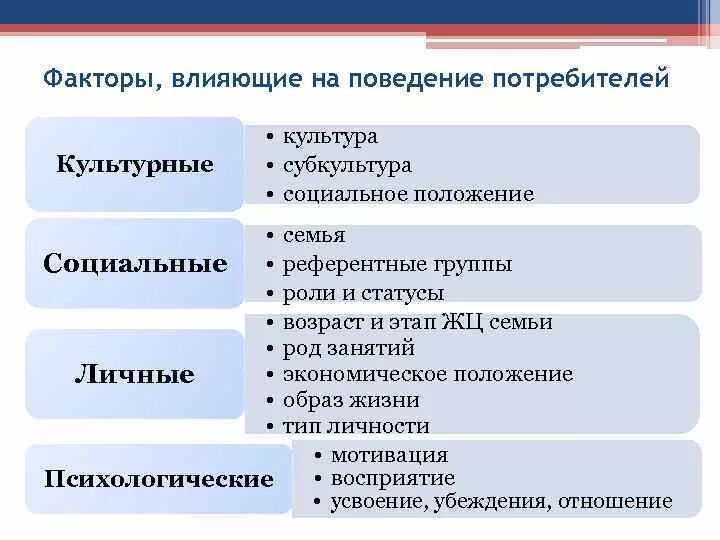 Факторы, влияющие на поведение потребителей

Культурные
• культура
• субкультура
• социальное положение

Социальные
• семья
• референтные группы
• роли и статусы

Личные
• возраст и этап ЖЦ семьи
• род занятий
• экономическое положение
• образ жизни
• тип личности

Психологические
• мотивация
• восприятие
• усвоение, убеждения, отношение